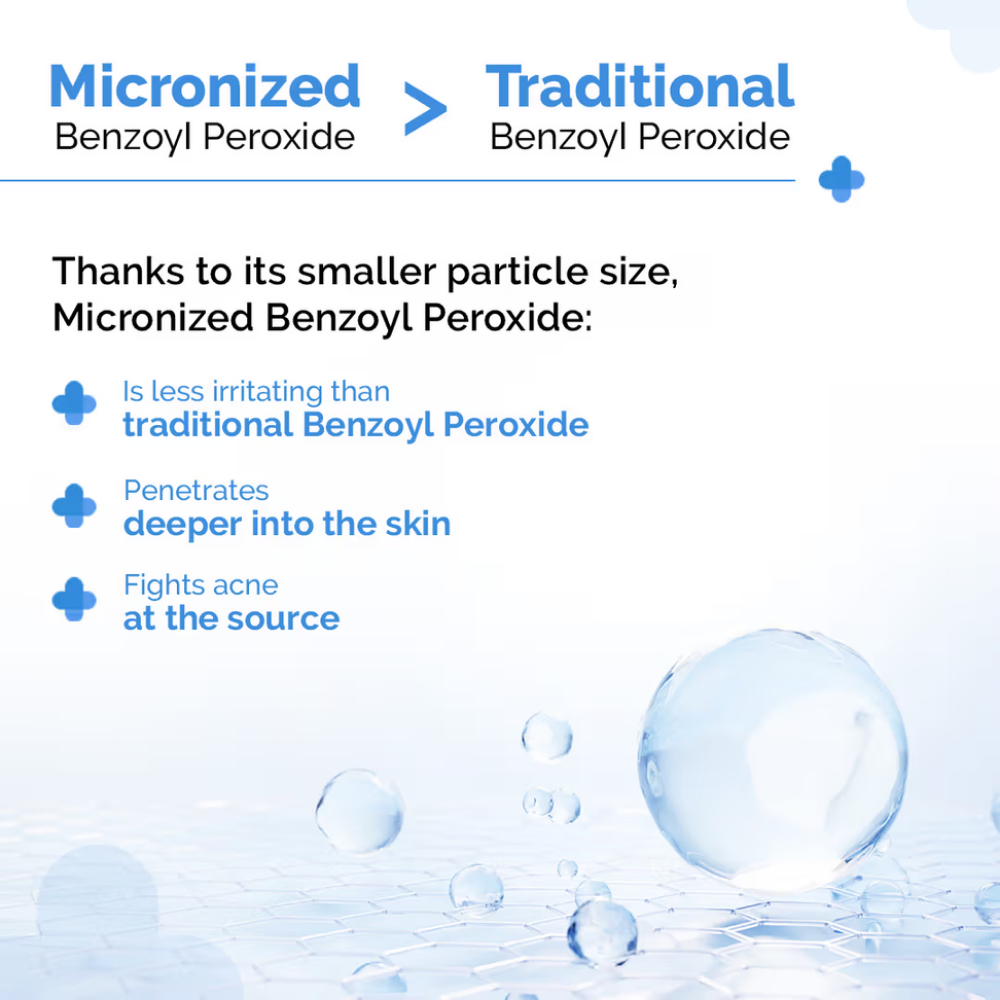 Micronized Benzoyl Peroxide > Traditional Benzoyl Peroxide

Thanks to its smaller particle size, Micronized Benzoyl Peroxide:

Is less irritating than
traditional Benzoyl Peroxide

Penetrates
deeper into the skin

Fights acne
at the source